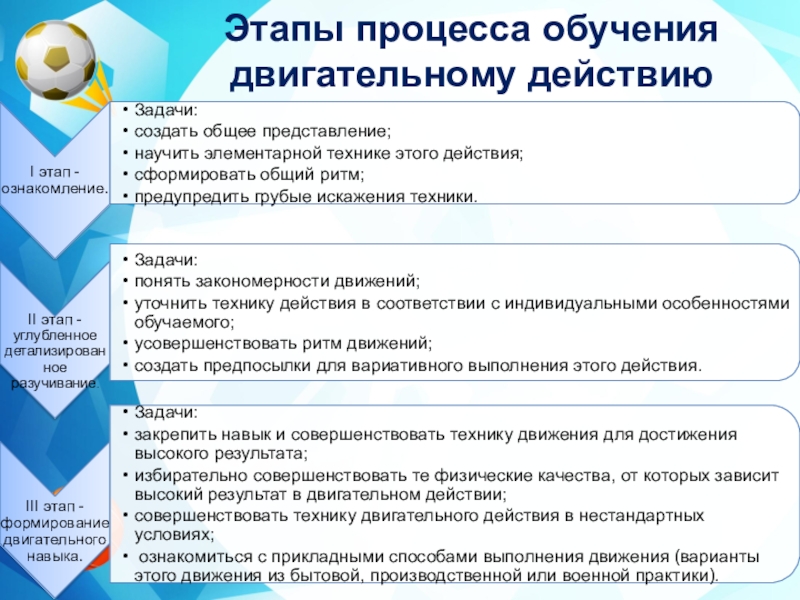 Этапы процесса обучения двигательному действию

I этап - ознакомление.

• Задачи:
• создать общее представление;
• научить элементарной технике этого действия;
• сформировать общий ритм;
• предупредить грубые искажения техники.

II этап - углубленное детализированное разучивание.

• Задачи:
• понять закономерности движений;
• уточнить технику действия в соответствии с индивидуальными особенностями обучаемого;
• усовершенствовать ритм движений;
• создать предпосылки для вариативного выполнения этого действия.

III этап - формирование двигательного навыка.

• Задачи:
• закрепить навык и совершенствовать технику движения для достижения высокого результата;
• избирательно совершенствовать те физические качества, от которых зависит высокий результат в двигательном действии;
• совершенствовать технику двигательного действия в нестандартных условиях;
• ознакомиться с прикладными способами выполнения движения (варианты этого движения из бытовой, производственной или военной практики).